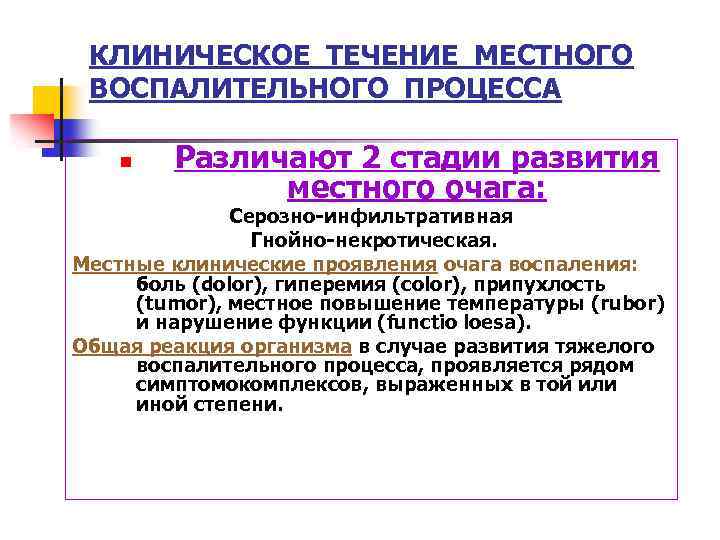 КЛИНИЧЕСКОЕ ТЕЧЕНИЕ МЕСТНОГО ВОСПАЛИТЕЛЬНОГО ПРОЦЕССА

Различают 2 стадии развития местного очага:

Серозно-инфильтративная

Гнойно-некротическая.

Местные клинические проявления очага воспаления: боль (dolor), гиперемия (color), припухлость (tumor), местное повышение температуры (rubor) и нарушение функции (functio loesa).

Общая реакция организма в случае развития тяжелого воспалительного процесса, проявляется рядом симптомокомплексов, выраженных в той или иной степени.